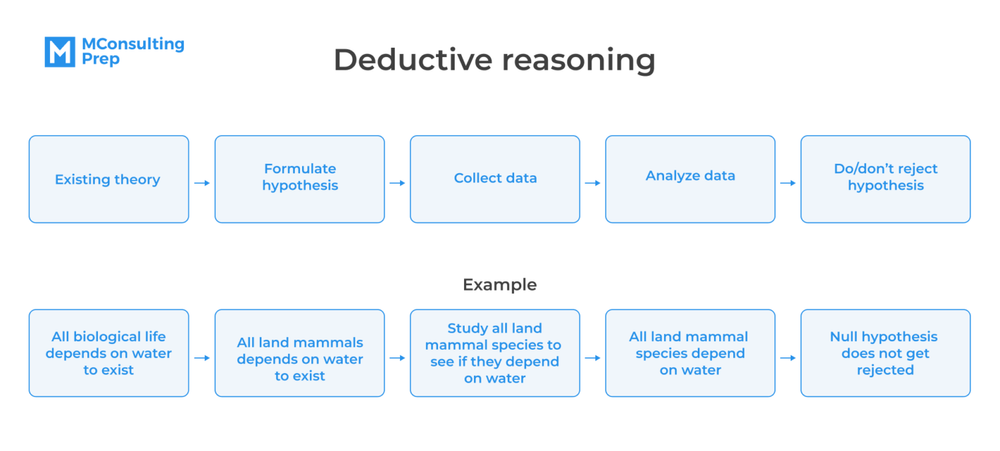 MConsulting Prep

Deductive reasoning

Existing theory

Formulate hypothesis

Collect data

Analyze data

Do/don't reject hypothesis

Example

All biological life depends on water to exist

All land mammals depends on water to exist

Study all land mammal species to see if they depend on water

All land mammal species depend on water

Null hypothesis does not get rejected